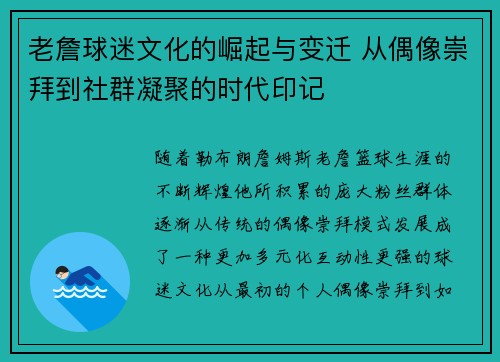 老詹球迷文化的崛起与变迁 从偶像崇拜到社群凝聚的时代印记

随着勒布朗詹姆斯老詹篮球生涯的不断辉煌他所积累的庞大粉丝群体逐渐从传统的偶像崇拜模式发展成了一种更加多元化互动性更强的球迷文化从最初的个人偶像崇拜到如